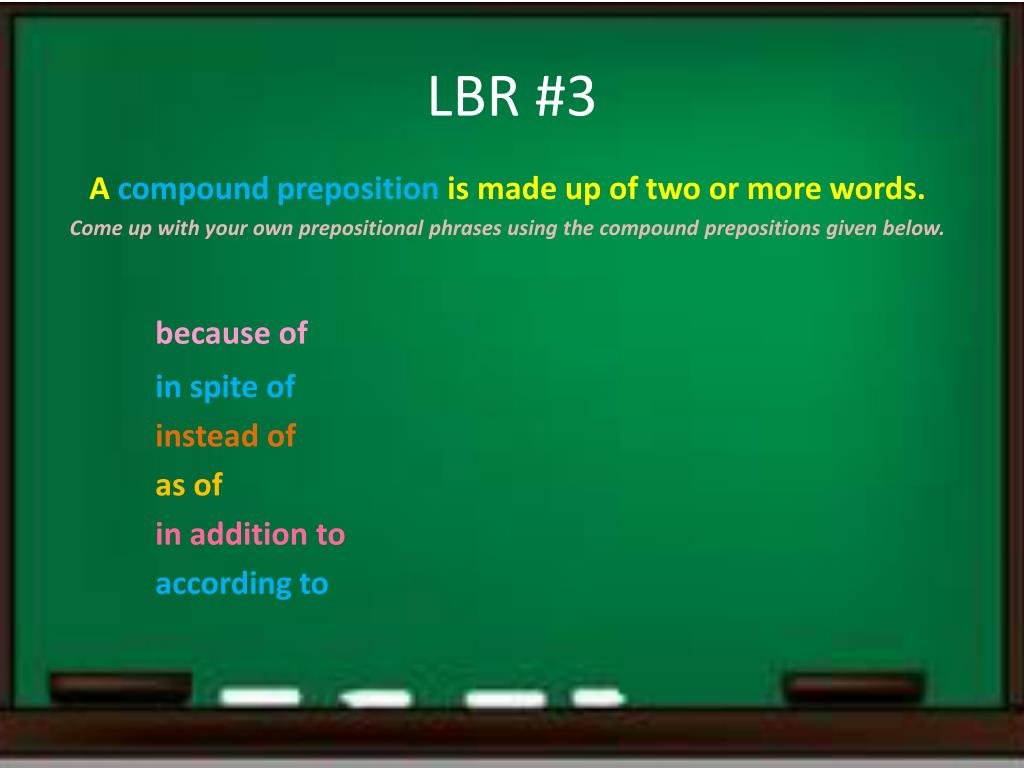 LBR #3

A compound preposition is made up of two or more words.

Come up with your own prepositional phrases using the compound prepositions given below.

because of
in spite of
instead of
as of
in addition to
according to